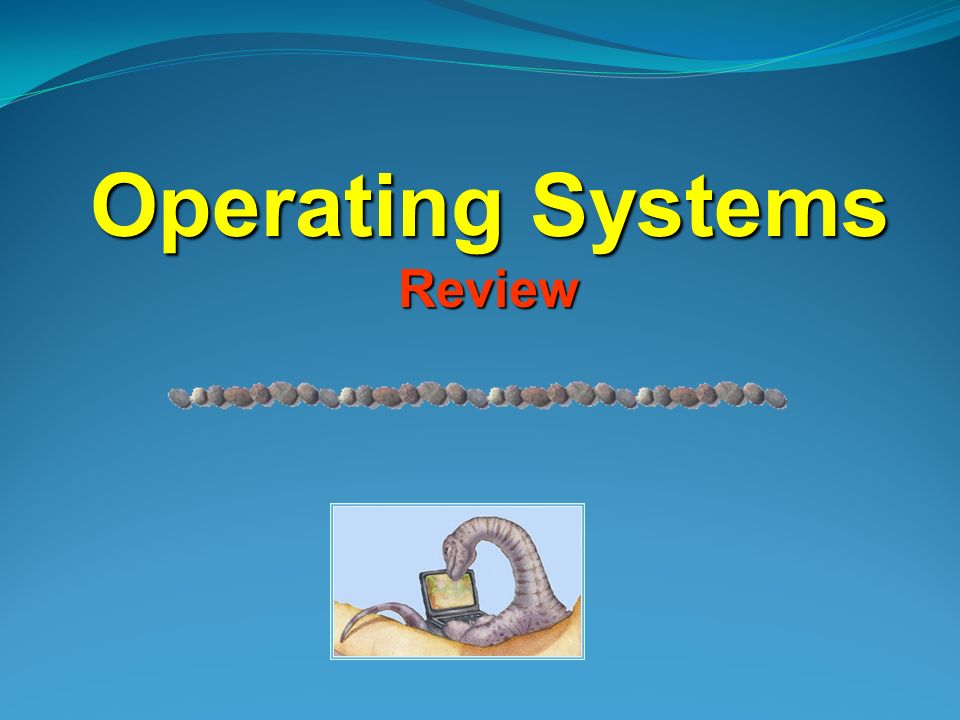 Operating Systems
Review